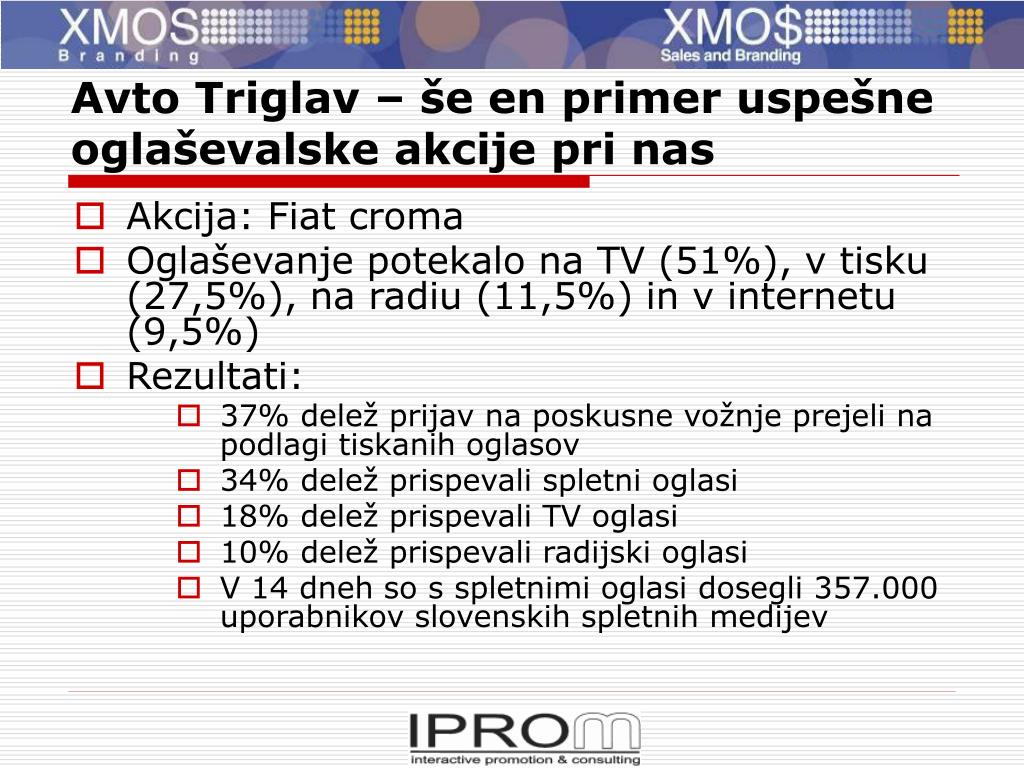 XMOS
Branding

XMO$
Sales and Branding

Avto Triglav – še en primer uspešne oglaševalske akcije pri nas

Akcija: Fiat croma

Oglaševanje potekalo na TV (51%), v tisku (27,5%), na radiu (11,5%) in v internetu (9,5%)

Rezultati:

37% delež prijav na poskusne vožnje prejeli na podlagi tiskanih oglasov

34% delež prispevali spletni oglasi

18% delež prispevali TV oglasi

10% delež prispevali radijski oglasi

V 14 dneh so s spletnimi oglasi dosegli 357.000 uporabnikov slovenskih spletnih medijev

IPROM
interactive promotion & consulting